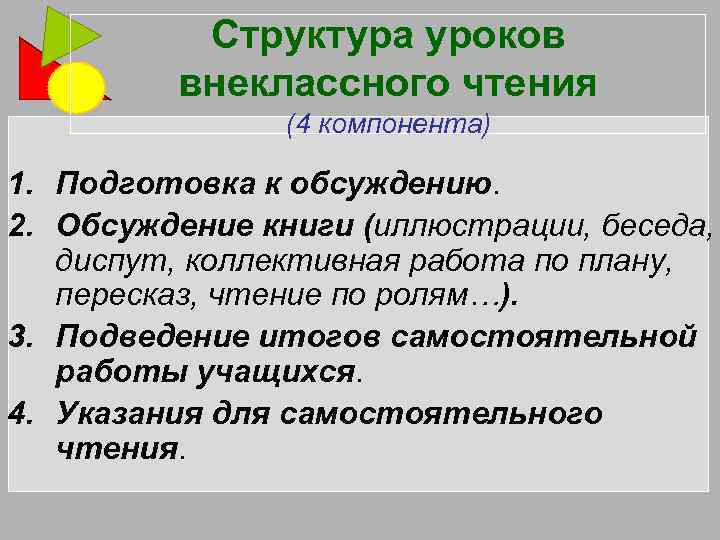 Структура уроков внеклассного чтения
(4 компонента)

1. Подготовка к обсуждению.
2. Обсуждение книги (иллюстрации, беседа, диспут, коллективная работа по плану, пересказ, чтение по ролям…).
3. Подведение итогов самостоятельной работы учащихся.
4. Указания для самостоятельного чтения.